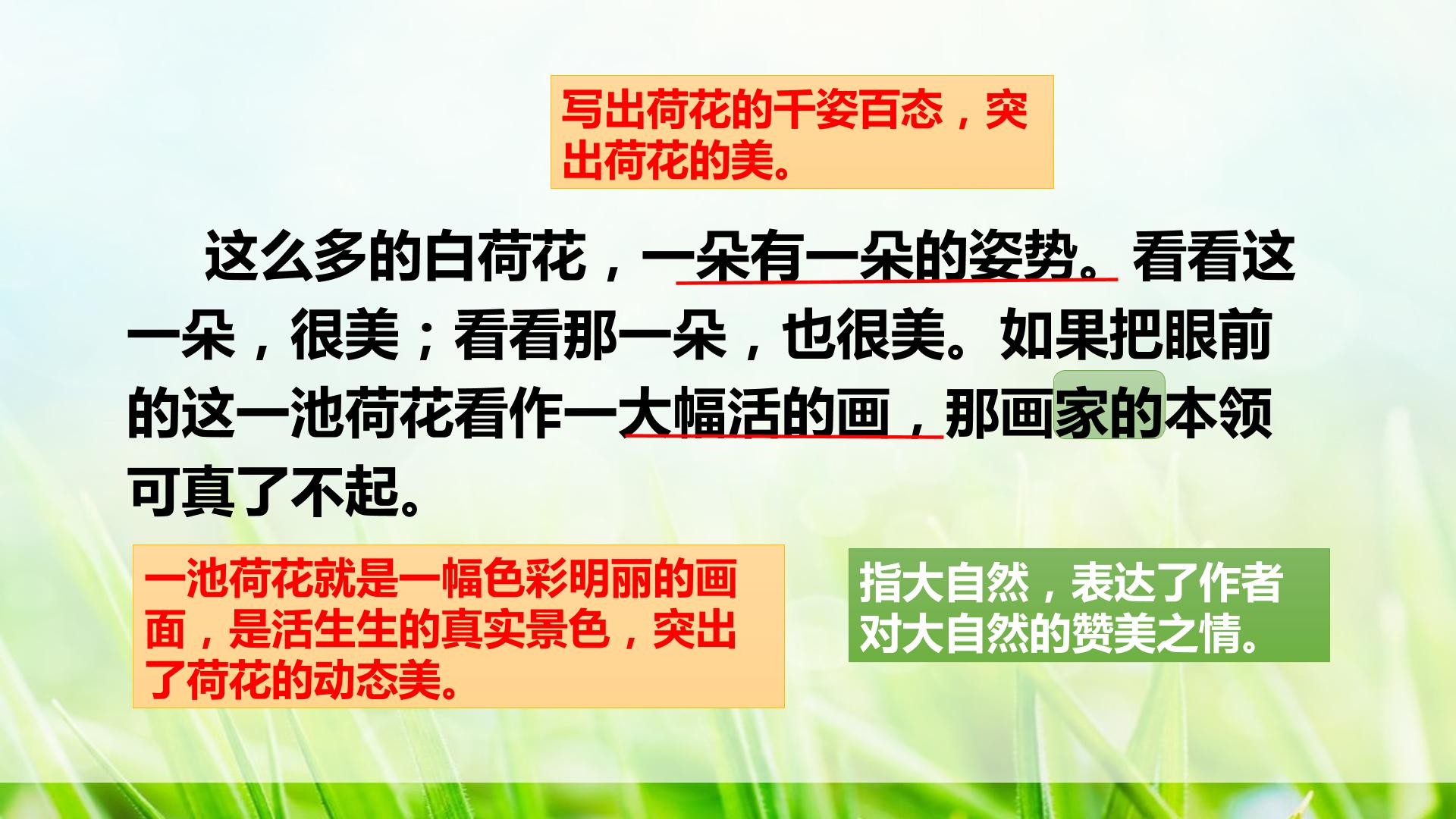 写出荷花的千姿百态，突出荷花的美。

这么多的白荷花，一朵有一朵的姿势。看看这一朵，很美；看看那一朵，也很美。如果把眼前的这一池荷花看作一大幅活的画，那画家的本领可真了不起。

一池荷花就是一幅色彩明丽的画面，是活生生的真实景色，突出了荷花的动态美。

指大自然，表达了作者对大自然的赞美之情。